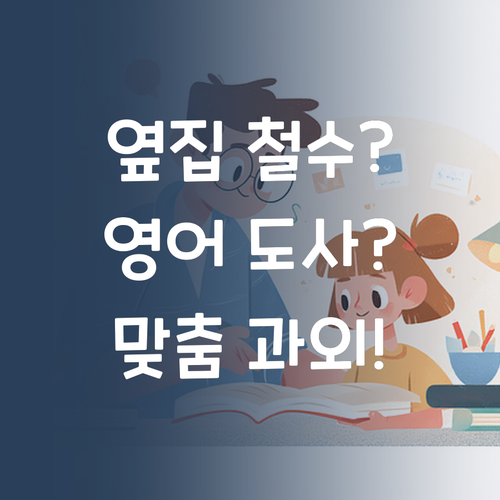 옆집 철수?
영어 도사?
맞춤 과외!